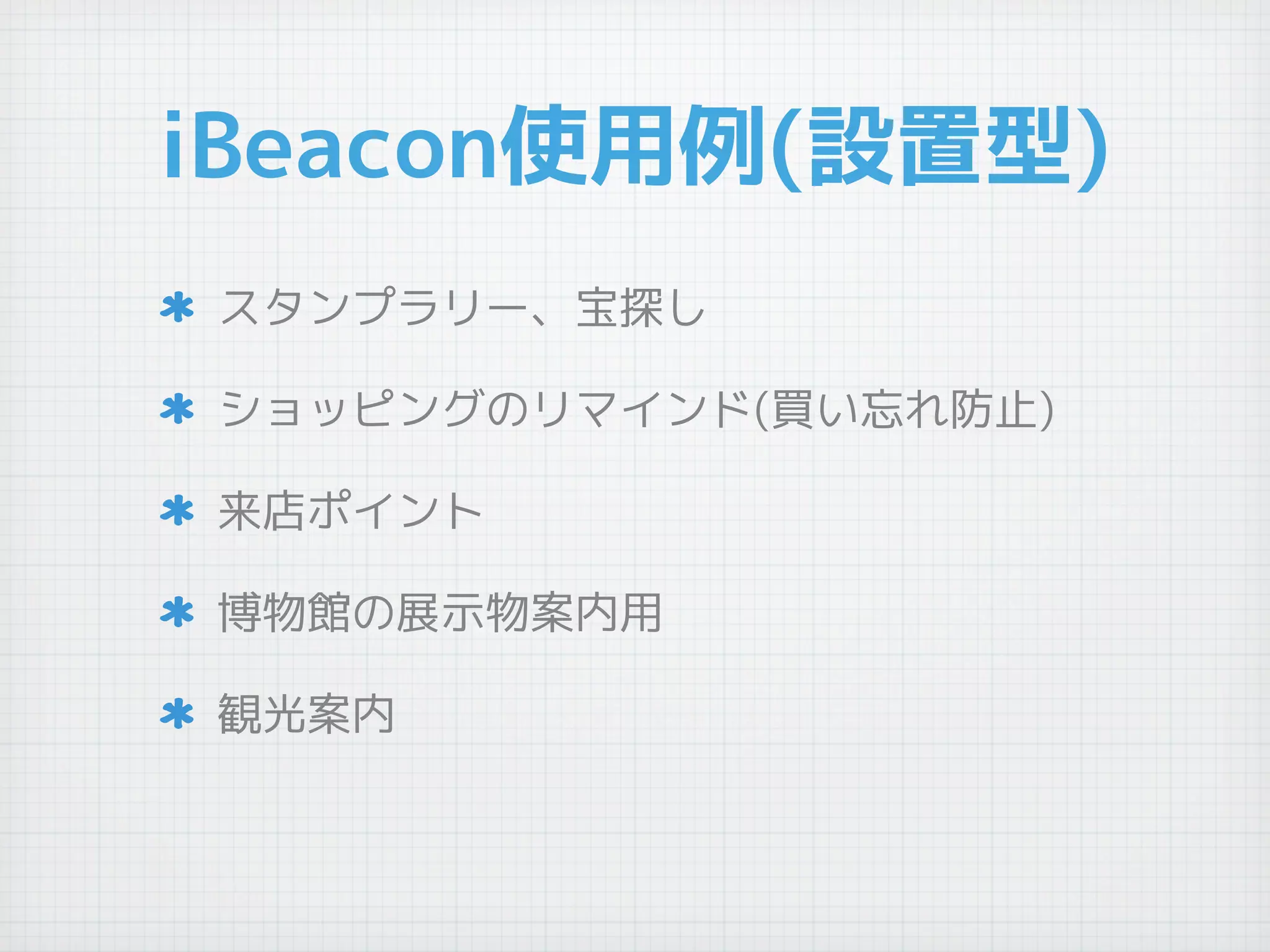 iBeacon使用例(設置型)

* スタンプラリー、宝探し
* ショッピングのリマインド(買い忘れ防止)
* 来店ポイント
* 博物館の展示物案内用
* 観光案内